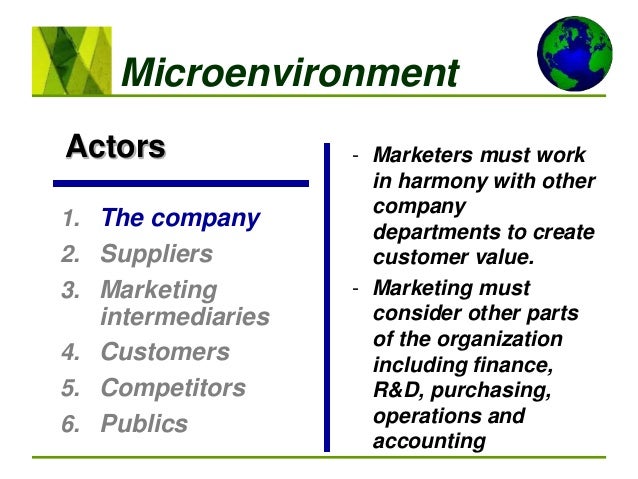 Microenvironment

Actors

1. The company
2. Suppliers
3. Marketing intermediaries
4. Customers
5. Competitors
6. Publics

- Marketers must work in harmony with other company departments to create customer value.
- Marketing must consider other parts of the organization including finance, R&D, purchasing, operations and accounting